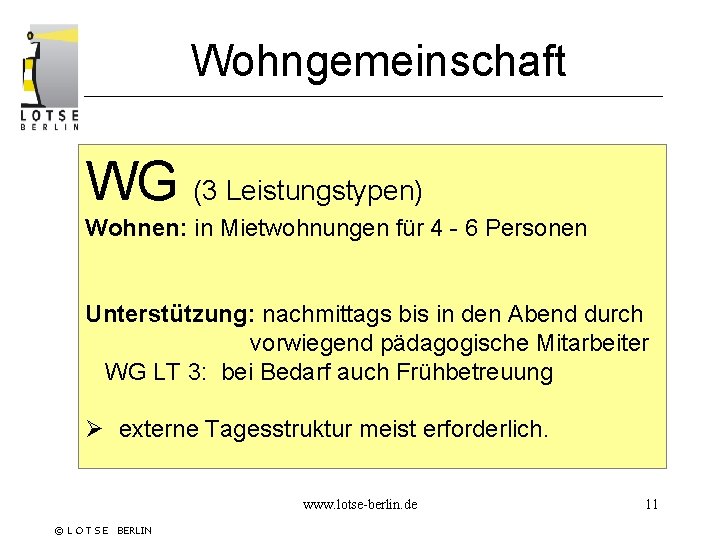 LOTSE
BERLIN

Wohngemeinschaft

WG (3 Leistungstypen)
Wohnen: in Mietwohnungen für 4 - 6 Personen

Unterstützung: nachmittags bis in den Abend durch vorwiegend pädagogische Mitarbeiter
WG LT 3: bei Bedarf auch Frühbetreuung

➢ externe Tagesstruktur meist erforderlich.

www.lotse-berlin.de

11

© L O T S E BERLIN